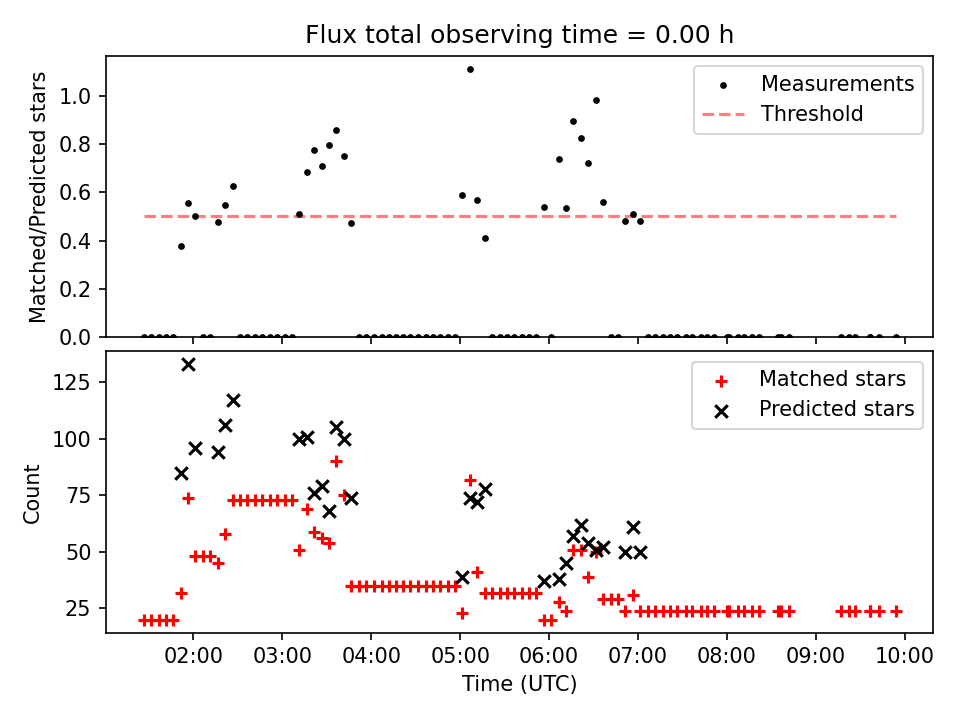 Flux total observing time = 0.00 h

Matched/Predicted stars

1.0
0.8
0.6
0.4
0.2
0.0

Measurements
Threshold

Count

125
100
75
50
25

Matched stars
Predicted stars

02:00
03:00
04:00
05:00
06:00
07:00
08:00
09:00
10:00

Time (UTC)